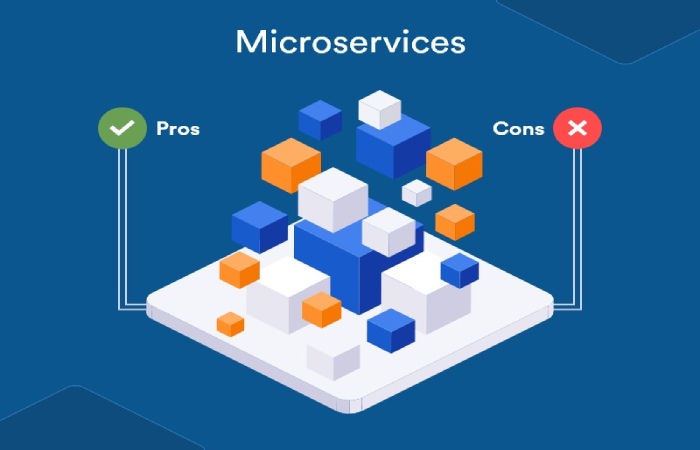 Microservices

Pros

Cons